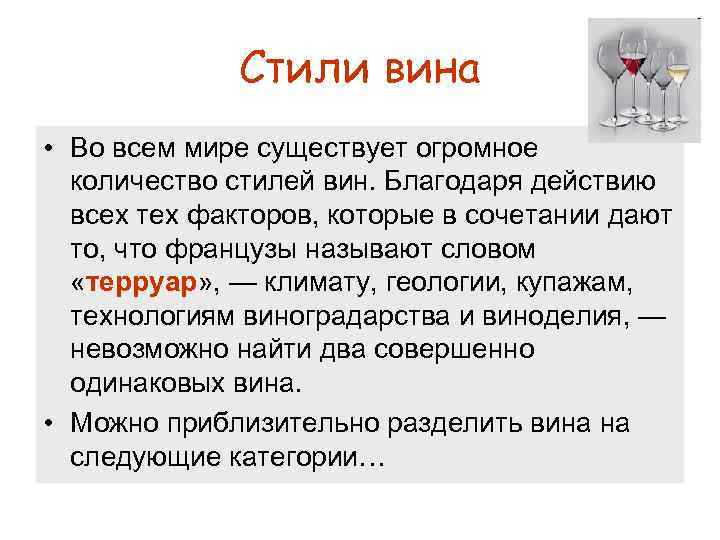 Стили вина

• Во всем мире существует огромное количество стилей вин. Благодаря действию всех тех факторов, которые в сочетании дают то, что французы называют словом «терруар», — климату, геологии, купажам, технологиям виноградарства и виноделия, — невозможно найти два совершенно одинаковых вина.
• Можно приблизительно разделить вина на следующие категории…